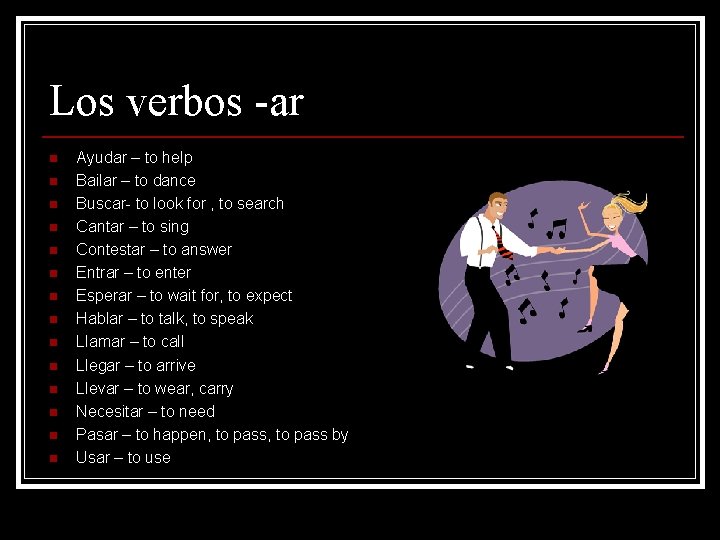 Los verbos -ar

- Ayudar – to help
- Bailar – to dance
- Buscar- to look for , to search
- Cantar – to sing
- Contestar – to answer
- Entrar – to enter
- Esperar – to wait for, to expect
- Hablar – to talk, to speak
- Llamar – to call
- Llegar – to arrive
- Llevar – to wear, carry
- Necesitar – to need
- Pasar – to happen, to pass, to pass by
- Usar – to use